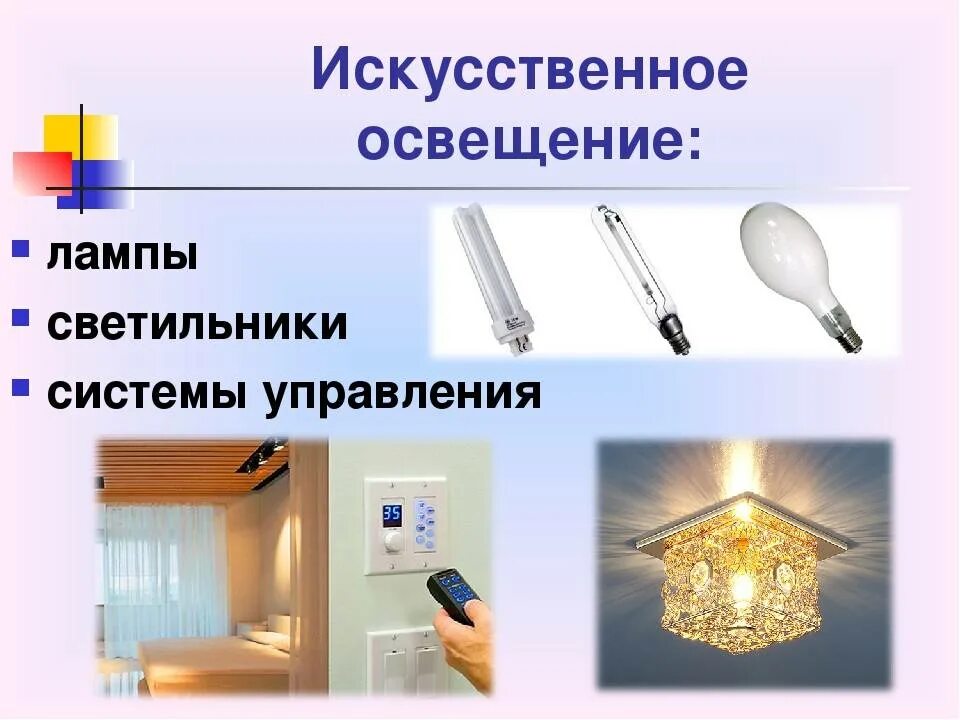 Искусственное освещение:

▪ лампы
▪ светильники
▪ системы управления

35